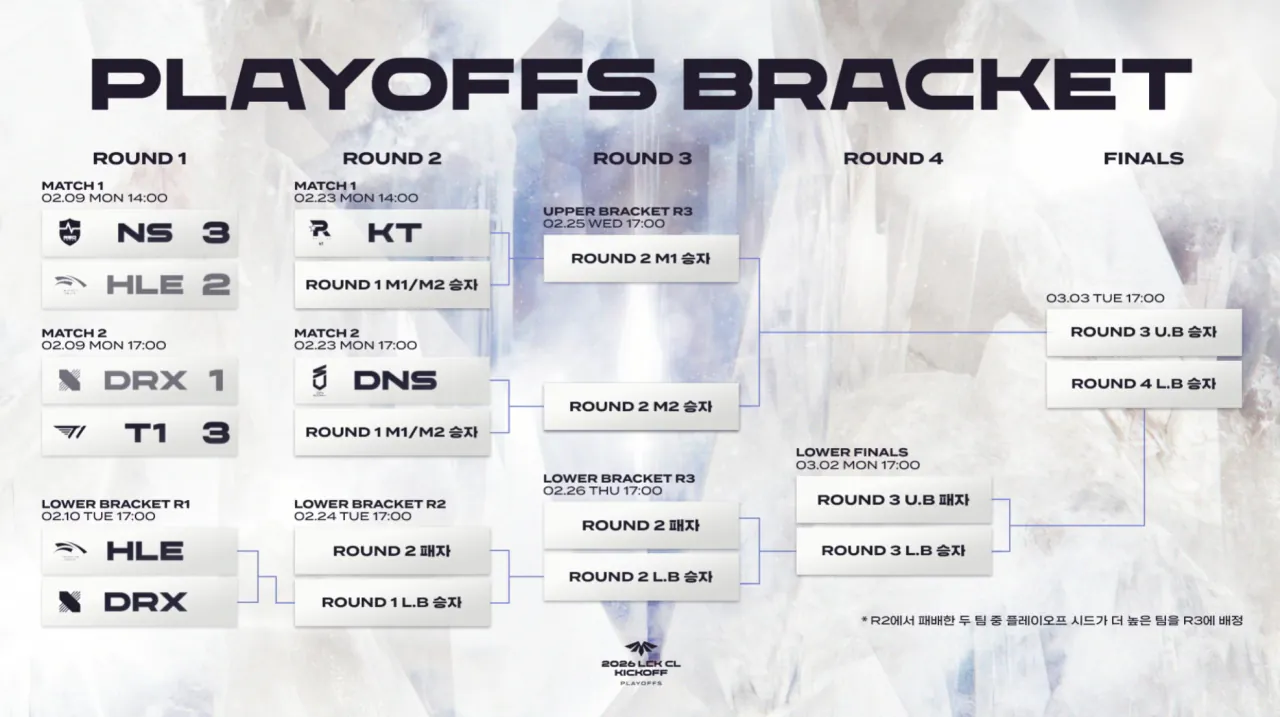 PLAYOFFS BRACKET

ROUND 1

MATCH 1
02.09 MON 14:00
NS 3
HLE 2

MATCH 2
02.09 MON 17:00
DRX 1
T1 3

LOWER BRACKET R1
02.10 TUE 17:00
HLE
DRX

ROUND 2

MATCH 1
02.23 MON 14:00
KT
ROUND 1 M1/M2 승자

MATCH 2
02.23 MON 17:00
DNS
ROUND 1 M1/M2 승자

LOWER BRACKET R2
02.24 TUE 17:00
ROUND 2 패자
ROUND 1 L.B 승자

ROUND 3

UPPER BRACKET R3
02.25 WED 17:00
ROUND 2 M1 승자
ROUND 2 M2 승자

LOWER BRACKET R3
02.26 THU 17:00
ROUND 2 패자
ROUND 2 L.B 승자

ROUND 4

LOWER FINALS
03.02 MON 17:00
ROUND 3 U.B 패자
ROUND 3 L.B 승자

FINALS

03.03 TUE 17:00
ROUND 3 U.B 승자
ROUND 4 L.B 승자

* R2에서 패배한 두 팀 중 플레이오프 시드가 더 높은 팀을 R3에 배정

2026 LCK CL
KICKOFF
PLAYOFFS